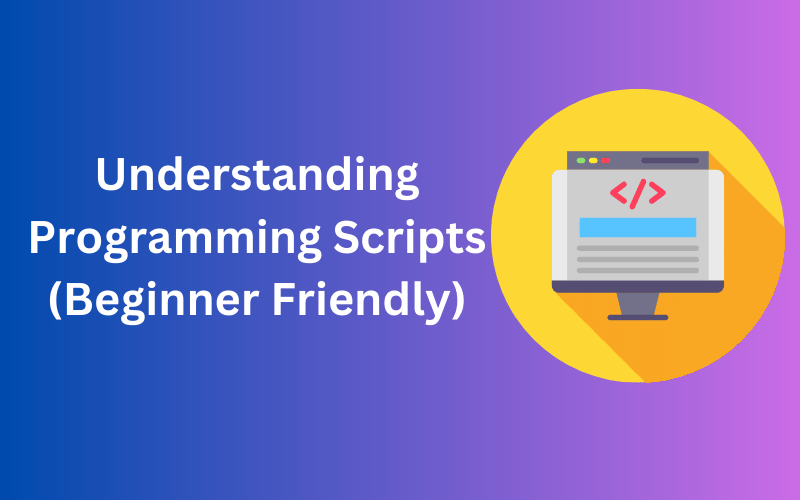 Understanding Programming Scripts (Beginner Friendly)

</>